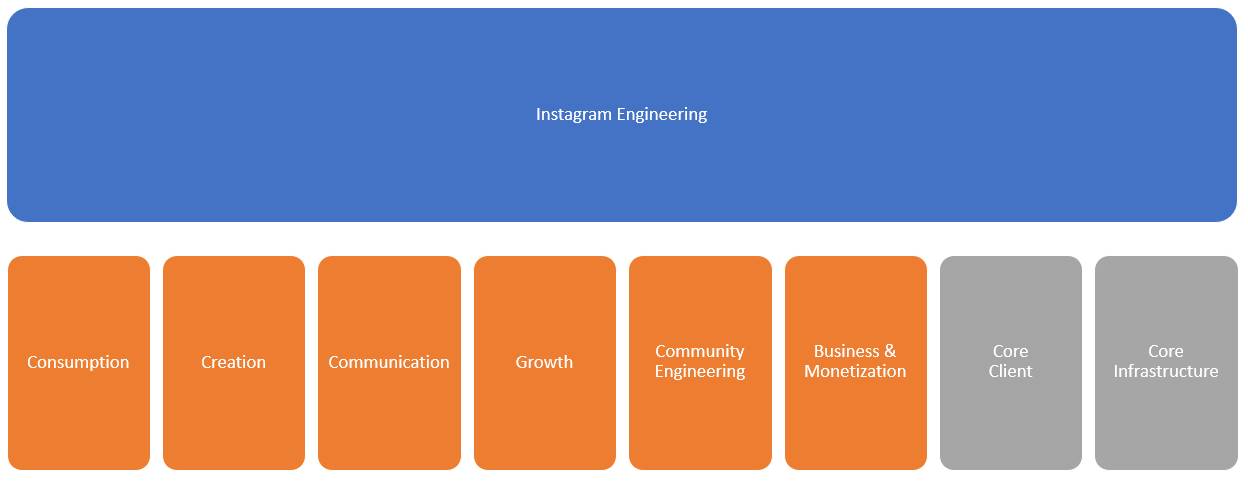 Instagram Engineering

Consumption

Creation

Communication

Growth

Community Engineering

Business & Monetization

Core Client

Core Infrastructure